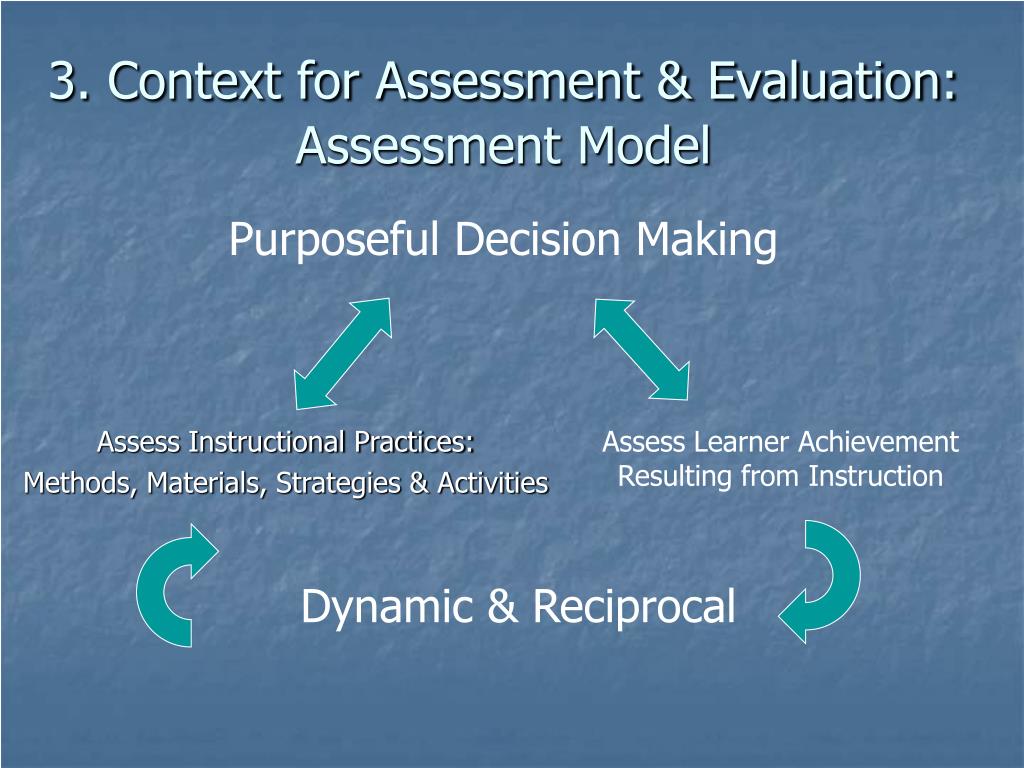 3. Context for Assessment & Evaluation: Assessment Model

Purposeful Decision Making

Assess Instructional Practices:
Methods, Materials, Strategies & Activities

Assess Learner Achievement
Resulting from Instruction

Dynamic & Reciprocal